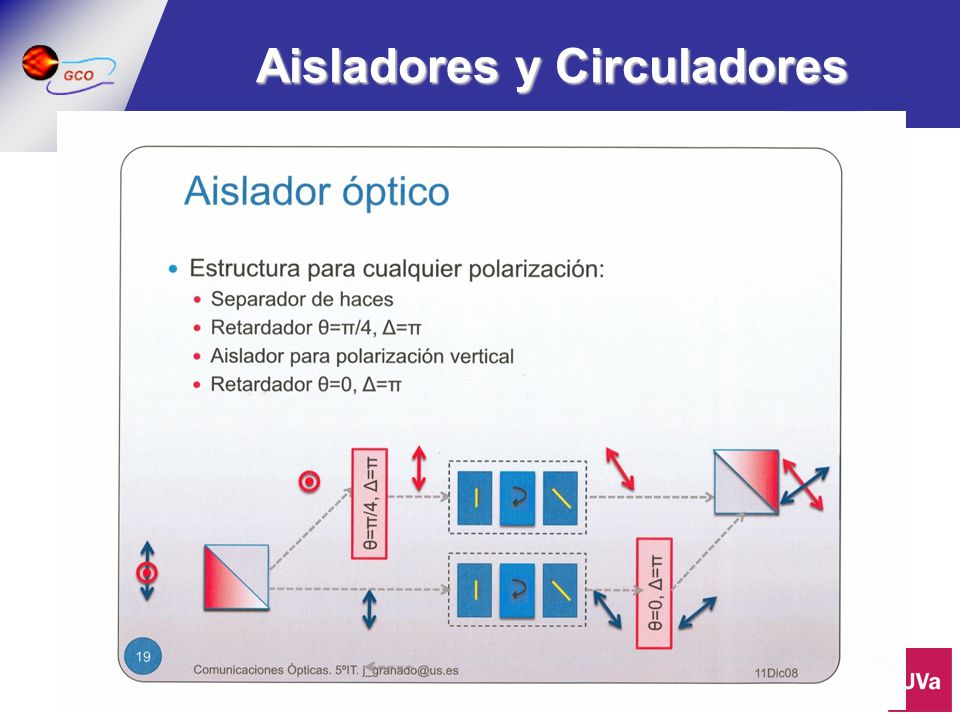 GCO

Aisladores y Circuladores

Aislador óptico

• Estructura para cualquier polarización:
  • Separador de haces
  • Retardador θ=π/4, Δ=π
  • Aislador para polarización vertical
  • Retardador θ=0, Δ=π

θ=π/4, Δ=π

θ=0, Δ=π

19

Comunicaciones Ópticas. 5ºIT. j_granado@us.es

11Dic08

UVa